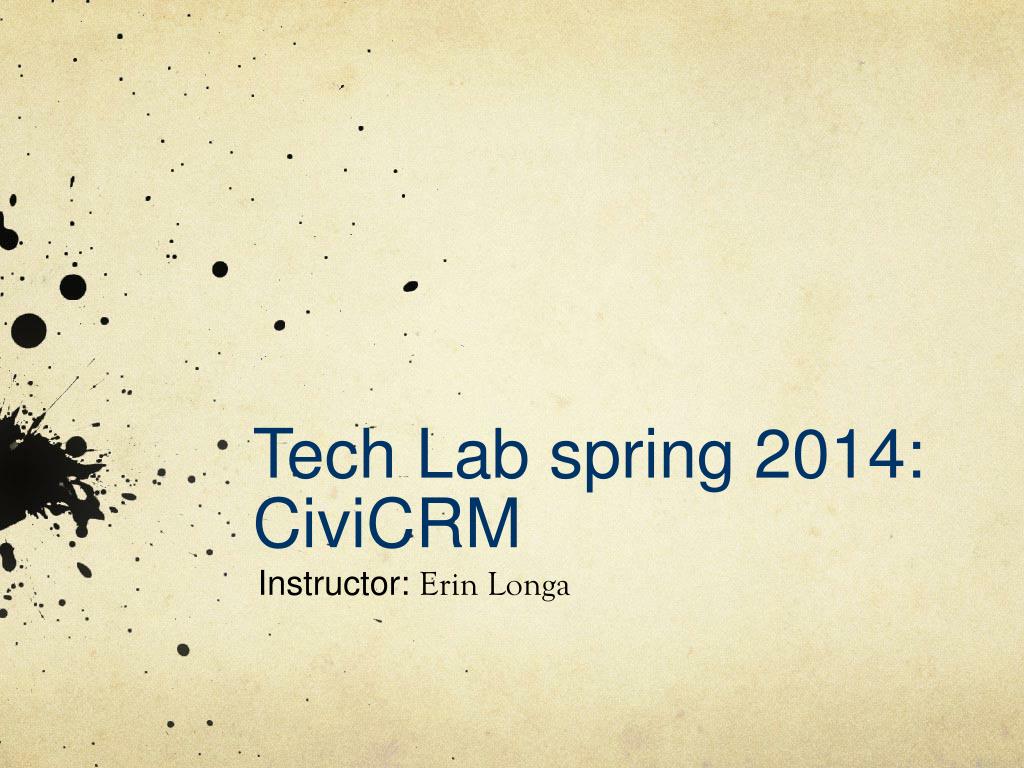 Tech Lab spring 2014: CiviCRM

Instructor: Erin Longa